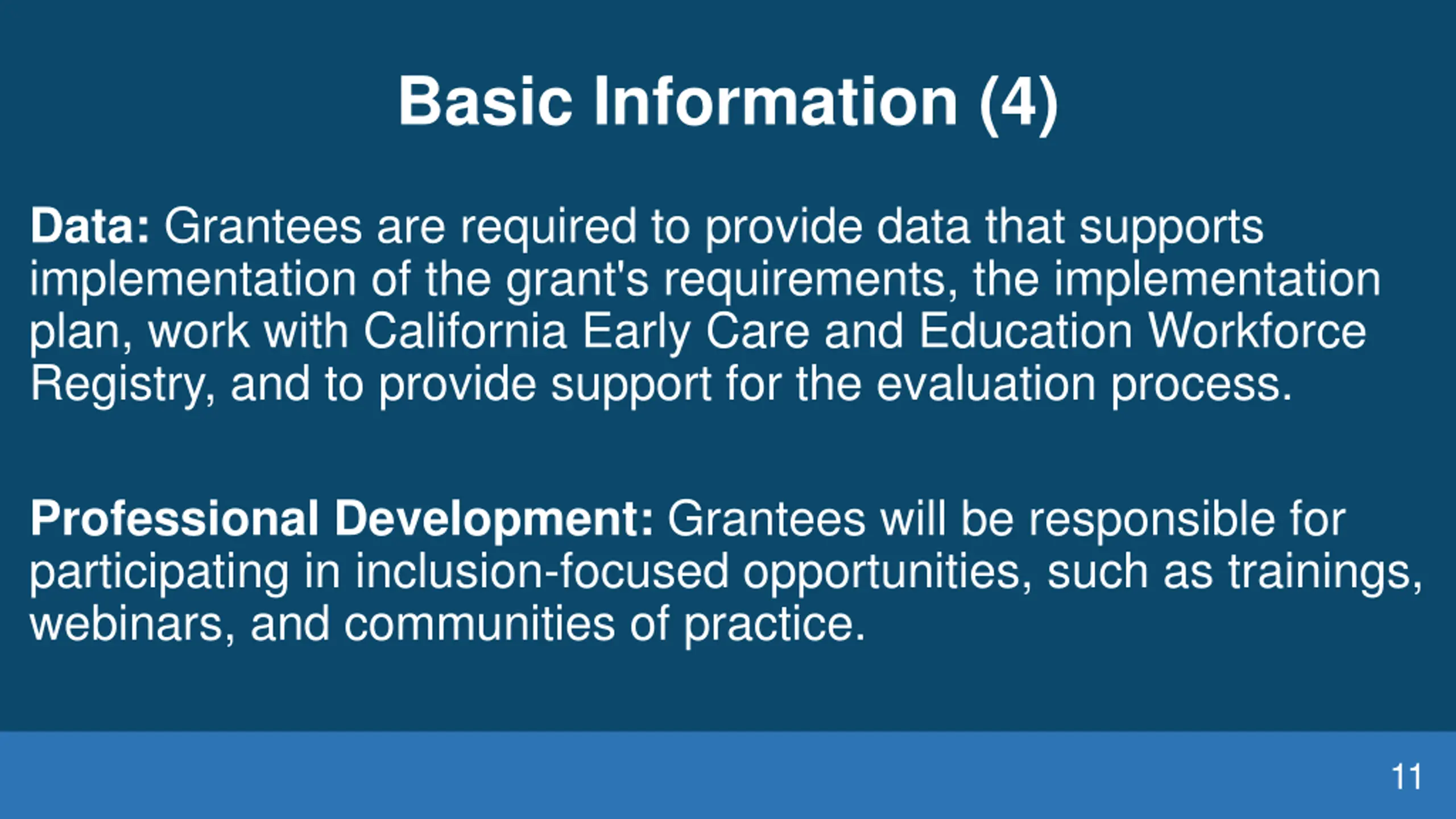 Basic Information (4)

Data: Grantees are required to provide data that supports implementation of the grant's requirements, the implementation plan, work with California Early Care and Education Workforce Registry, and to provide support for the evaluation process.

Professional Development: Grantees will be responsible for participating in inclusion-focused opportunities, such as trainings, webinars, and communities of practice.

11